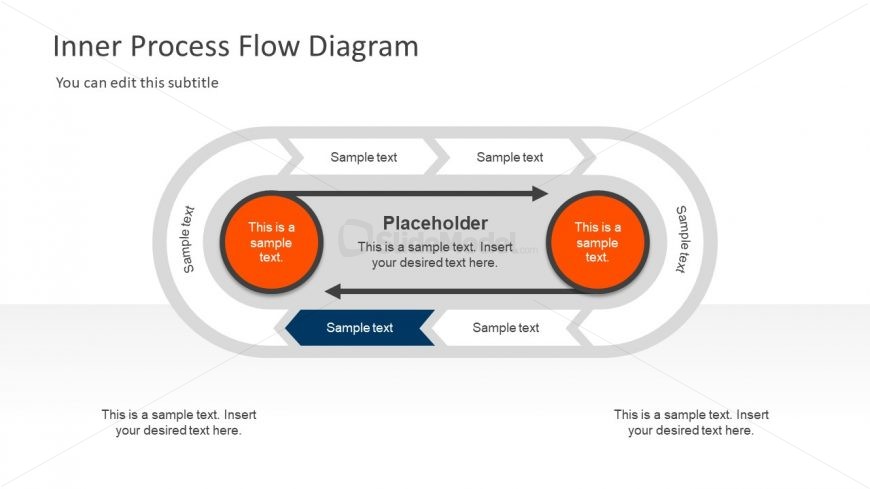 Inner Process Flow Diagram

You can edit this subtitle

Sample text

Sample text

Sample text

This is a sample text.

Placeholder

This is a sample text. Insert your desired text here.

This is a sample text.

Sample text

Sample text

Sample text

This is a sample text. Insert your desired text here.

This is a sample text. Insert your desired text here.